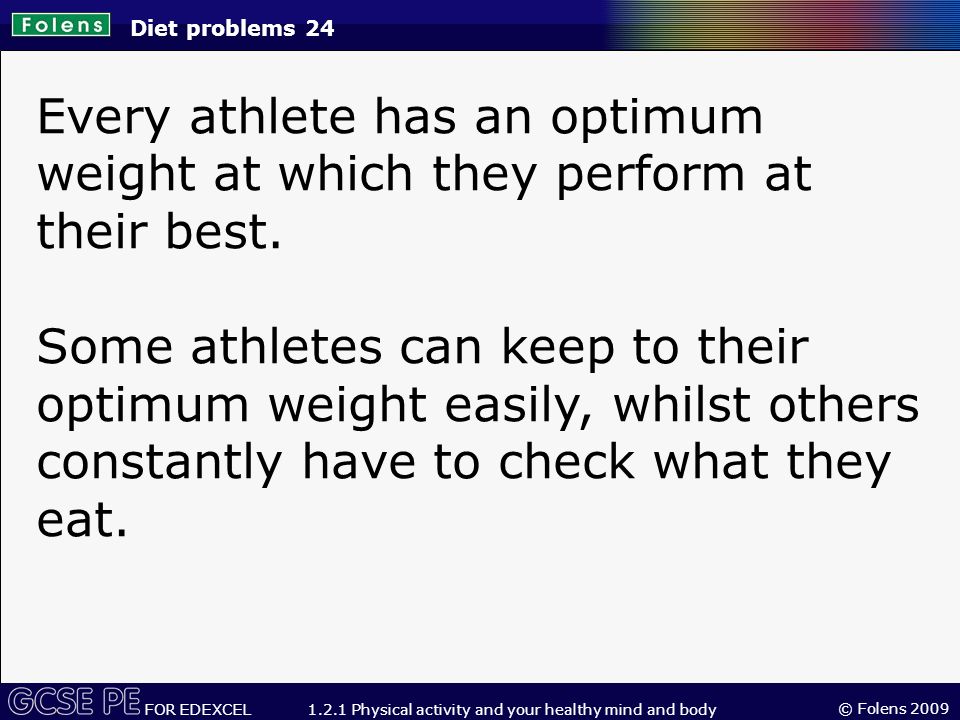 Folens Diet problems 24

Every athlete has an optimum weight at which they perform at their best.

Some athletes can keep to their optimum weight easily, whilst others constantly have to check what they eat.

GCSE PE FOR EDEXCEL 1.2.1 Physical activity and your healthy mind and body © Folens 2009